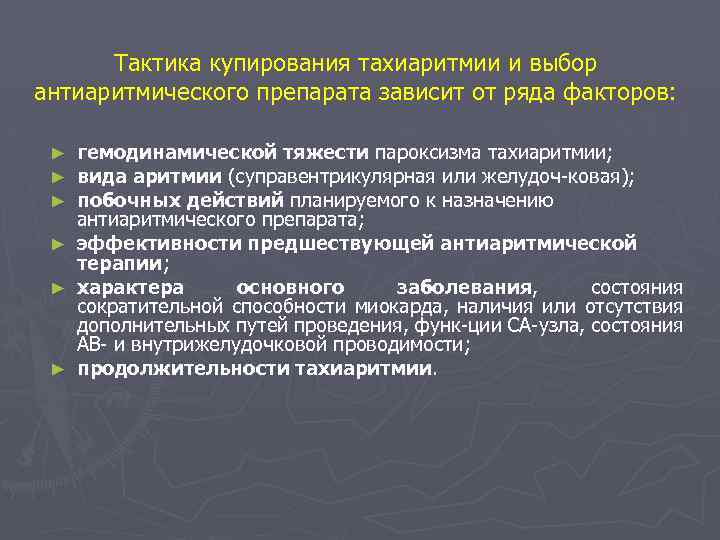 Тактика купирования тахиаритмии и выбор антиаритмического препарата зависит от ряда факторов:

► гемодинамической тяжести пароксизма тахиаритмии;
► вида аритмии (суправентрикулярная или желудоч-ковая);
► побочных действий планируемого к назначению антиаритмического препарата;
► эффективности предшествующей антиаритмической терапии;
► характера основного заболевания, состояния сократительной способности миокарда, наличия или отсутствия дополнительных путей проведения, функ-ции СА-узла, состояния АВ- и внутрижелудочковой проводимости;
► продолжительности тахиаритмии.